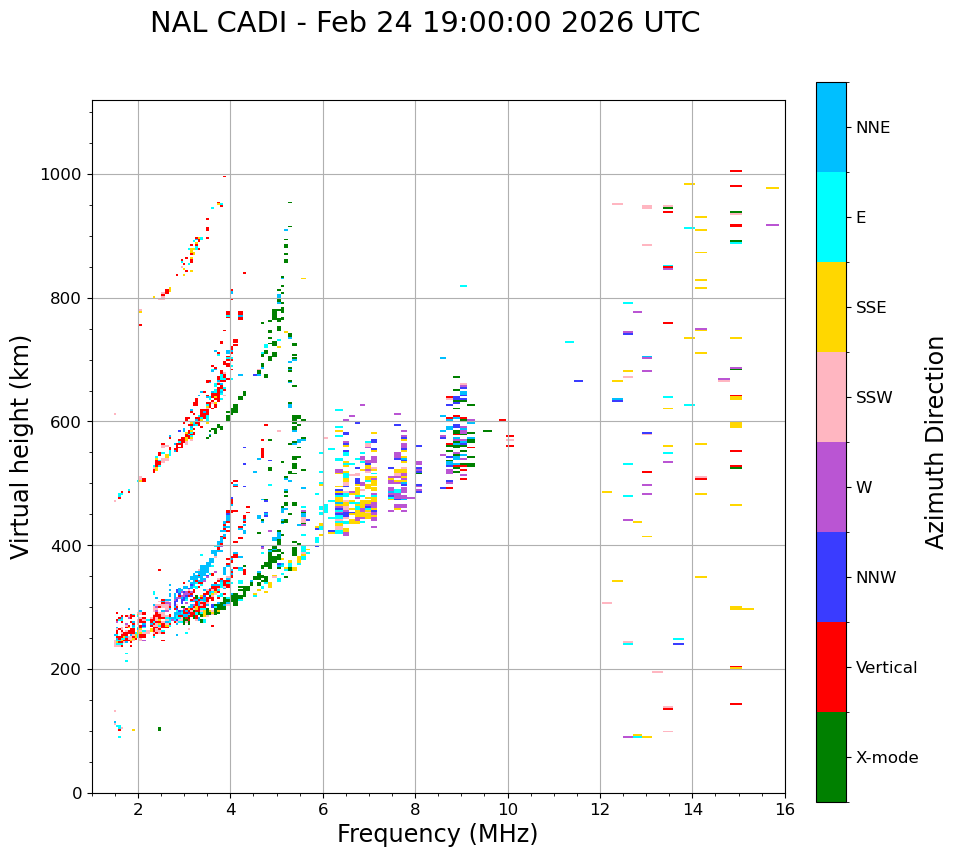 NAL CADI - Feb 24 19:00:00 2026 UTC

Virtual height (km)

1000
800
600
400
200
0

2
4
6
8
10
12
14
16

Frequency (MHz)

NNE
E
SSE
SSW
W
NNW
Vertical
X-mode

Azimuth Direction